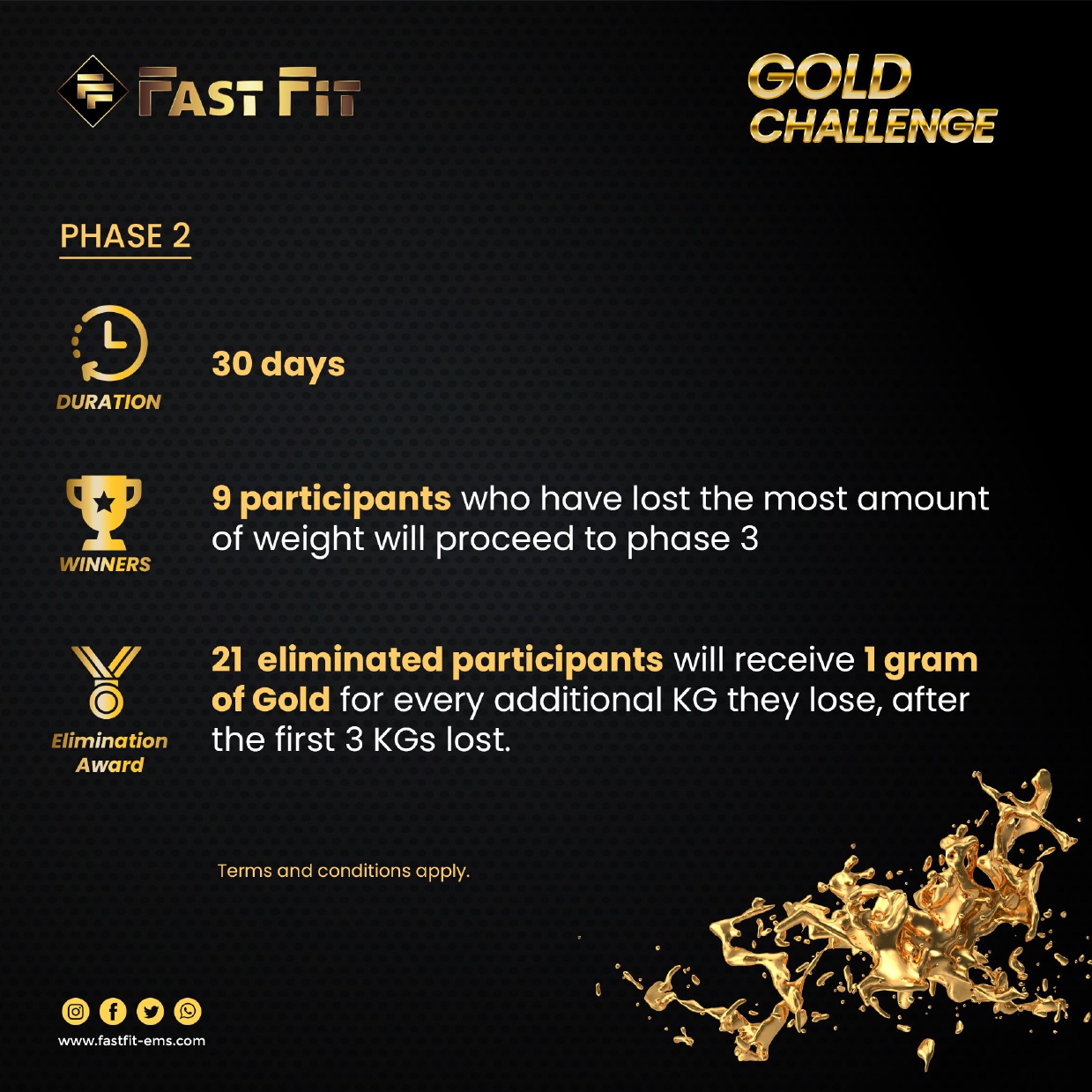 FAST FIT

GOLD CHALLENGE

PHASE 2

DURATION

30 days

WINNERS

9 participants who have lost the most amount of weight will proceed to phase 3

Elimination Award

21 eliminated participants will receive 1 gram of Gold for every additional KG they lose, after the first 3 KGs lost.

Terms and conditions apply.

www.fastfit-ems.com